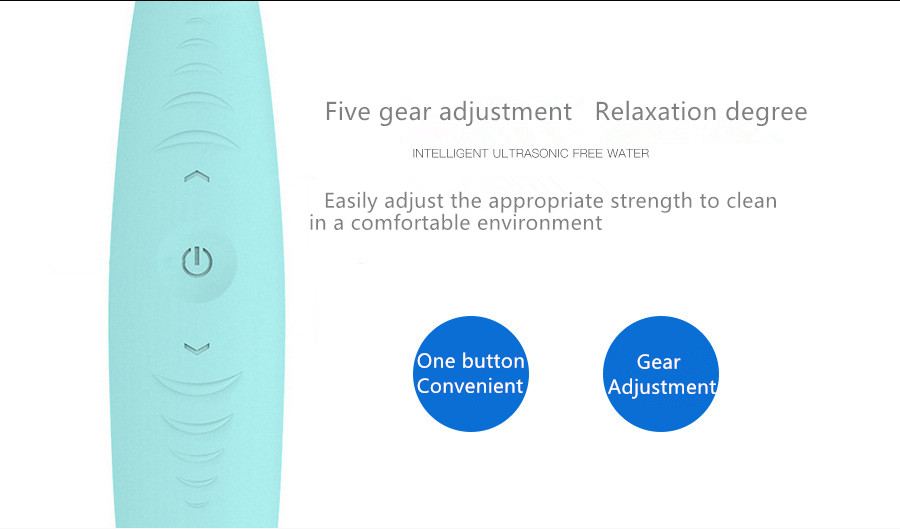 Five gear adjustment   Relaxation degree

INTELLIGENT ULTRASONIC FREE WATER

Easily adjust the appropriate strength to clean in a comfortable environment

One button Convenient

Gear Adjustment